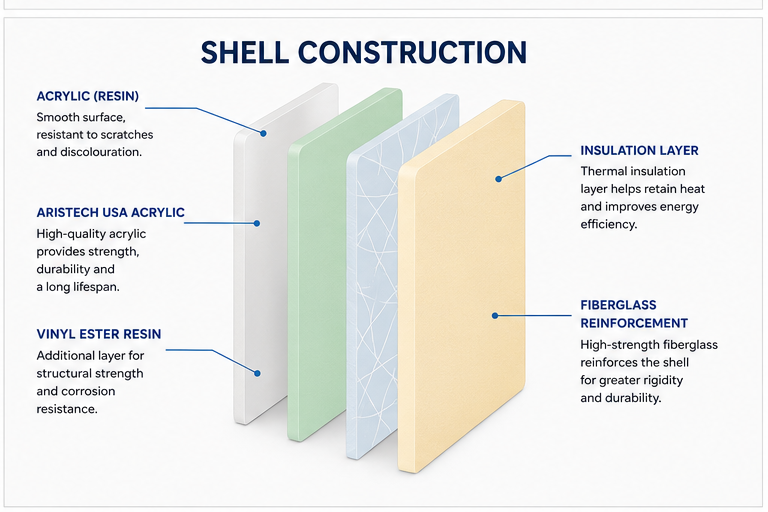 SHELL CONSTRUCTION

ACRYLIC (RESIN)
Smooth surface, resistant to scratches and discolouration.

ARISTECH USA ACRYLIC
High-quality acrylic provides strength, durability and a long lifespan.

VINYL ESTER RESIN
Additional layer for structural strength and corrosion resistance.

INSULATION LAYER
Thermal insulation layer helps retain heat and improves energy efficiency.

FIBERGLASS REINFORCEMENT
High-strength fiberglass reinforces the shell for greater rigidity and durability.